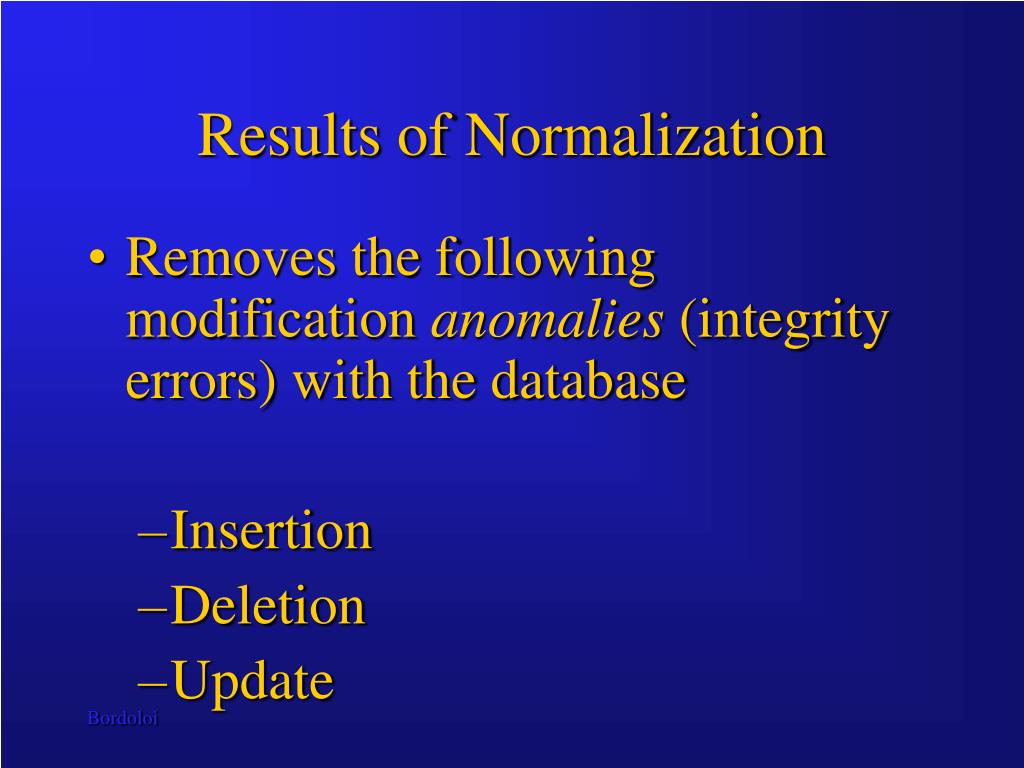 Results of Normalization

• Removes the following modification anomalies (integrity errors) with the database

–Insertion
–Deletion
–Update

Bordoloi